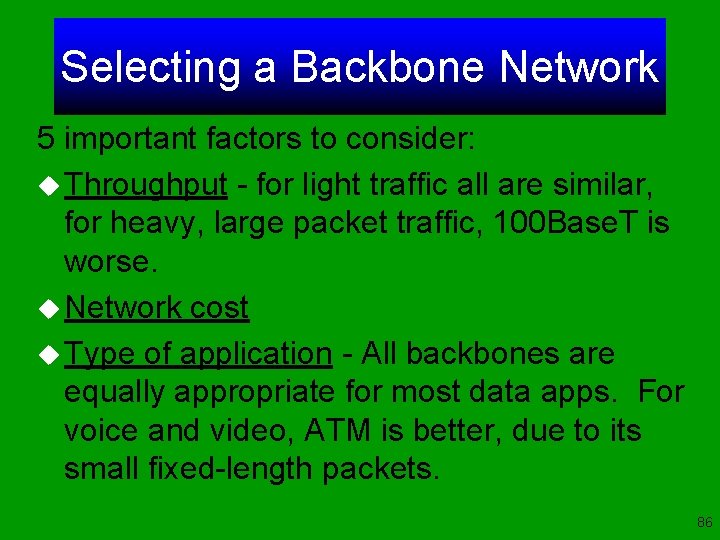 Selecting a Backbone Network

5 important factors to consider:

• Throughput - for light traffic all are similar, for heavy, large packet traffic, 100BaseT is worse.

• Network cost

• Type of application - All backbones are equally appropriate for most data apps. For voice and video, ATM is better, due to its small fixed-length packets.

86